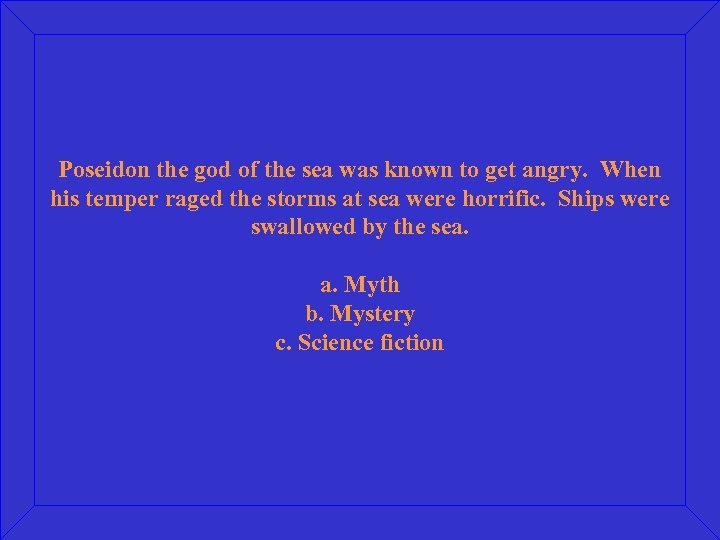 Poseidon the god of the sea was known to get angry.  When his temper raged the storms at sea were horrific.  Ships were swallowed by the sea.

a. Myth
b. Mystery
c. Science fiction